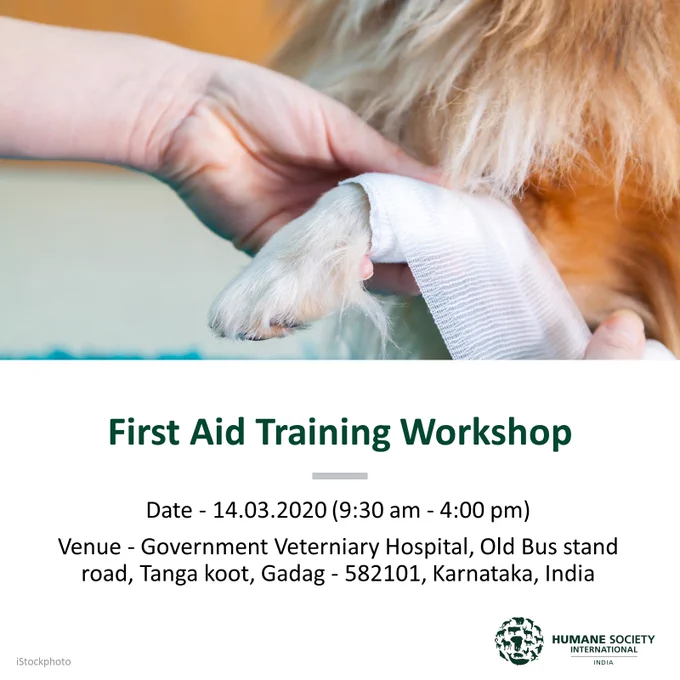 First Aid Training Workshop

Date - 14.03.2020 (9:30 am - 4:00 pm)

Venue - Government Veterniary Hospital, Old Bus stand road, Tanga koot, Gadag - 582101, Karnataka, India

iStockphoto

HUMANE SOCIETY INTERNATIONAL INDIA